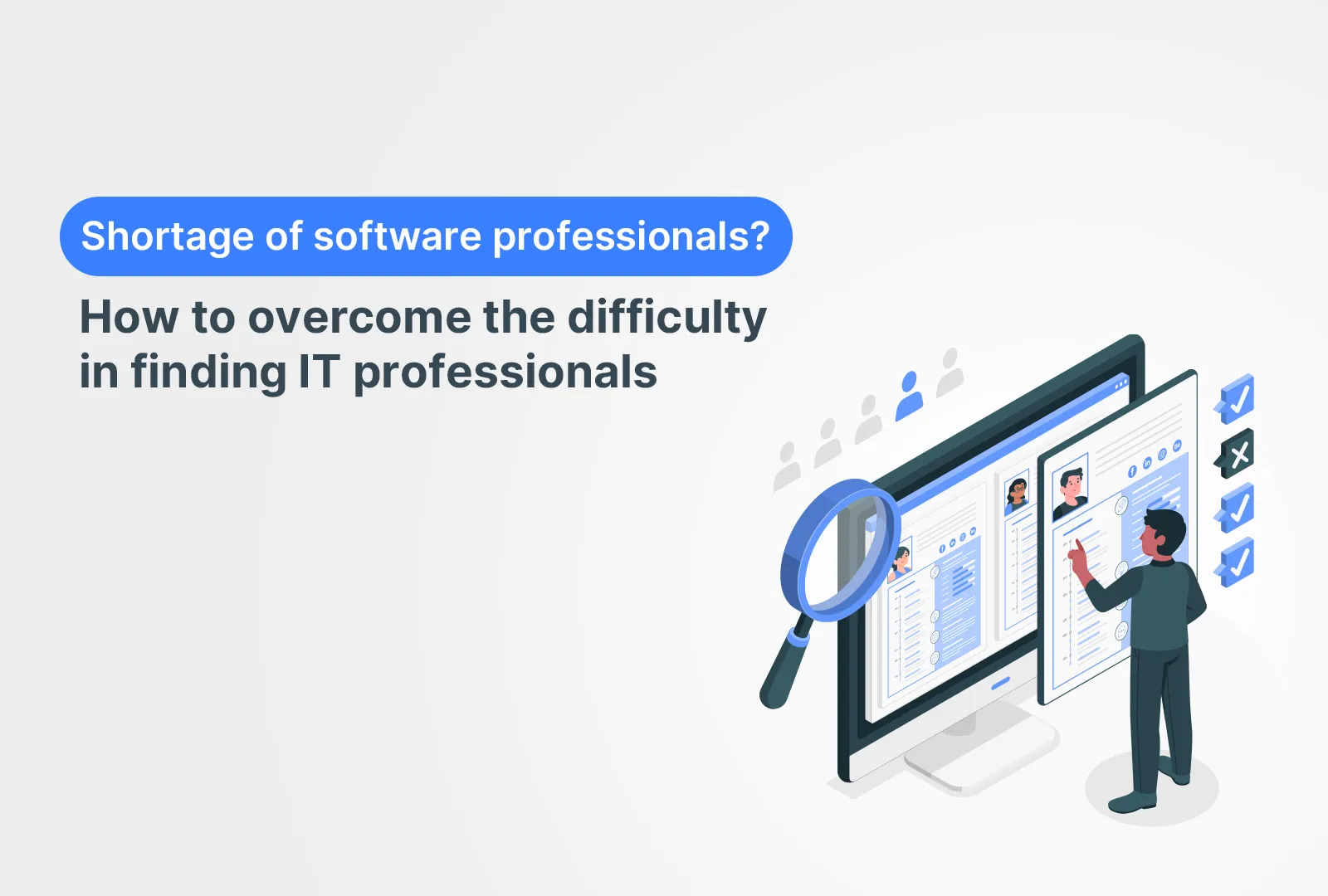 Shortage of software professionals?

How to overcome the difficulty in finding IT professionals